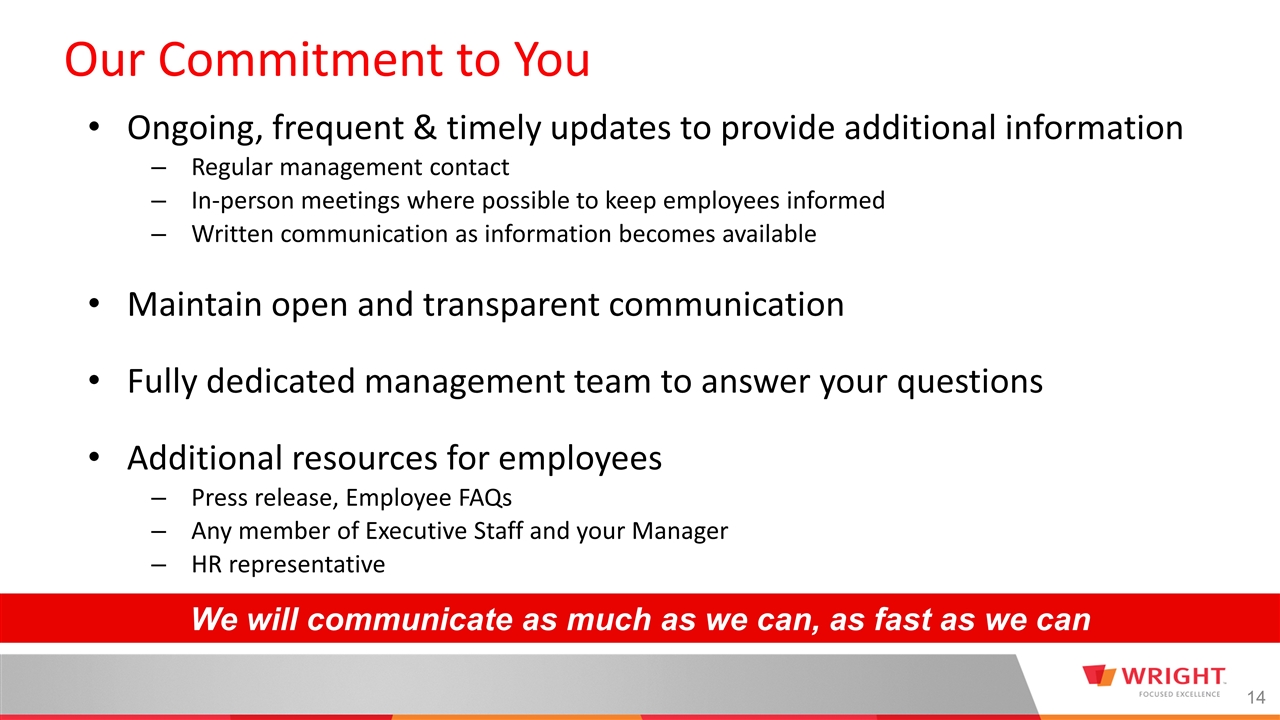 Our Commitment to You

• Ongoing, frequent & timely updates to provide additional information
– Regular management contact
– In-person meetings where possible to keep employees informed
– Written communication as information becomes available

• Maintain open and transparent communication

• Fully dedicated management team to answer your questions

• Additional resources for employees
– Press release, Employee FAQs
– Any member of Executive Staff and your Manager
– HR representative

We will communicate as much as we can, as fast as we can

WRIGHT
FOCUSED EXCELLENCE

14